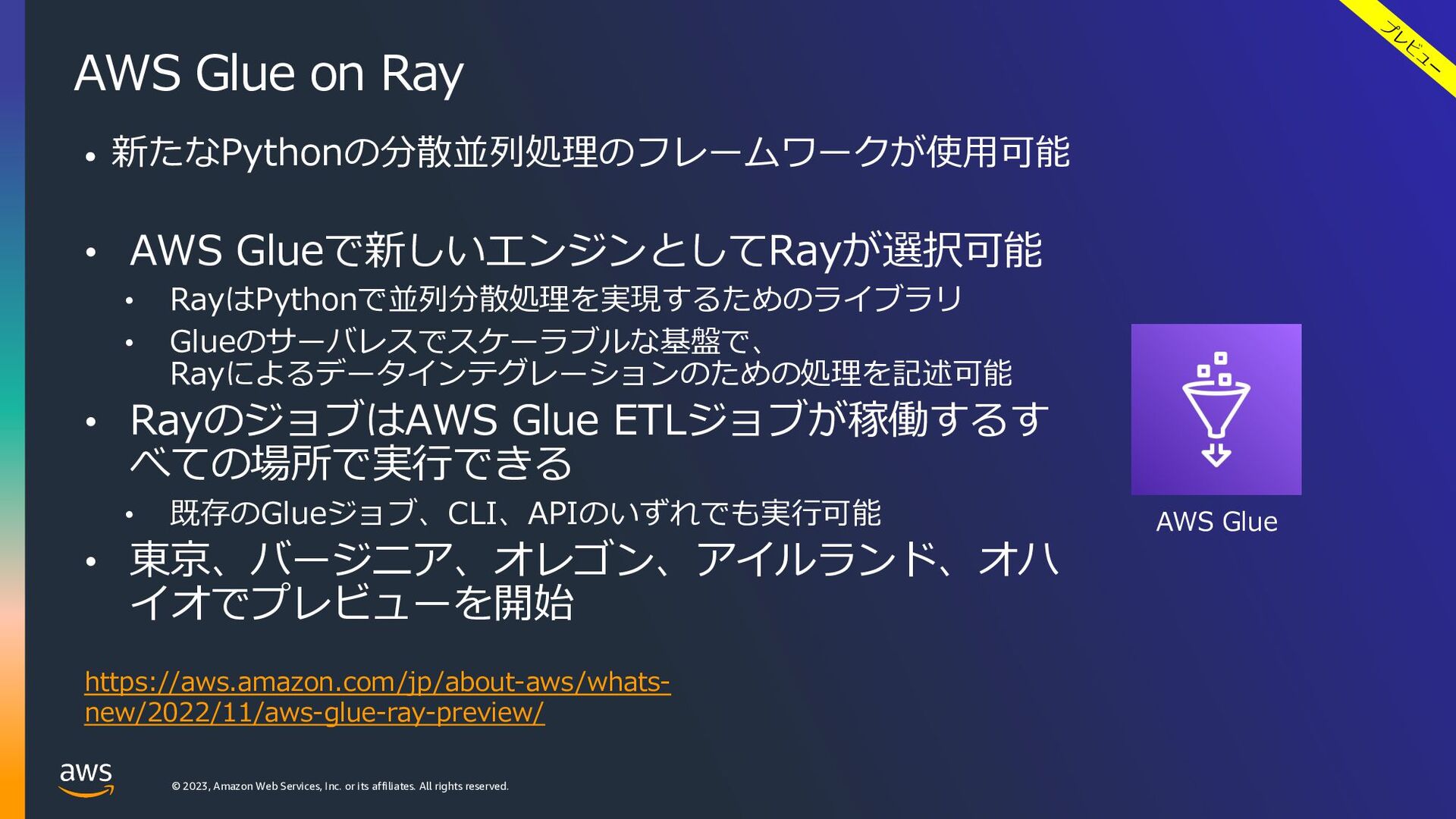 プレビュー

AWS Glue on Ray

• 新たなPythonの分散並列処理のフレームワークが使用可能

• AWS Glueで新しいエンジンとしてRayが選択可能
  • RayはPythonで並列分散処理を実現するためのライブラリ
  • Glueのサーバレスでスケーラブルな基盤で、Rayによるデータインテグレーションのための処理を記述可能
• RayのジョブはAWS Glue ETLジョブが稼働するすべての場所で実行できる
  • 既存のGlueジョブ、CLI、APIのいずれでも実行可能
• 東京、バージニア、オレゴン、アイルランド、オハイオでプレビューを開始

AWS Glue

https://aws.amazon.com/jp/about-aws/whats-new/2022/11/aws-glue-ray-preview/

aws

© 2023, Amazon Web Services, Inc. or its affiliates. All rights reserved.